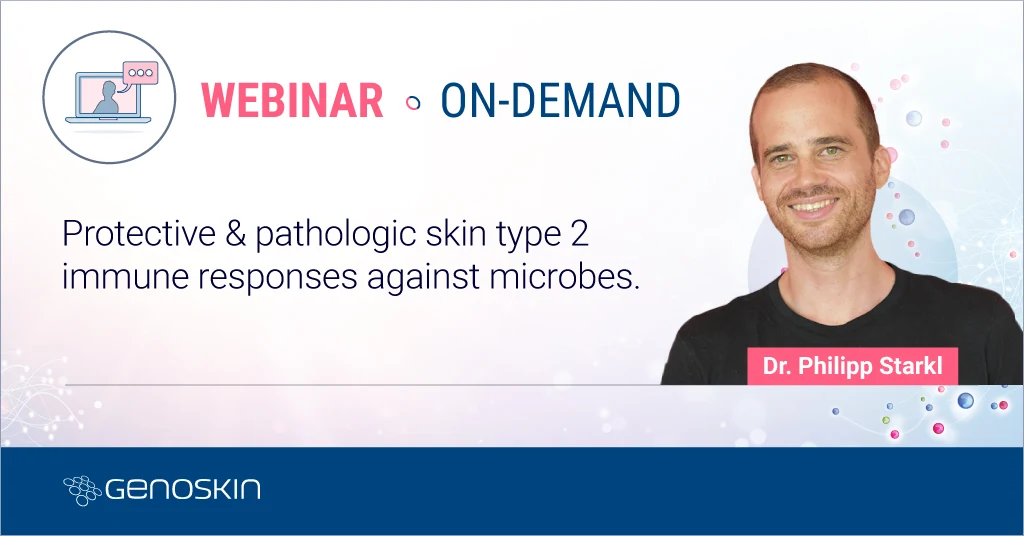 WEBINAR ON-DEMAND

Protective & pathologic skin type 2 immune responses against microbes.

Dr. Philipp Starkl

GENOSKIN